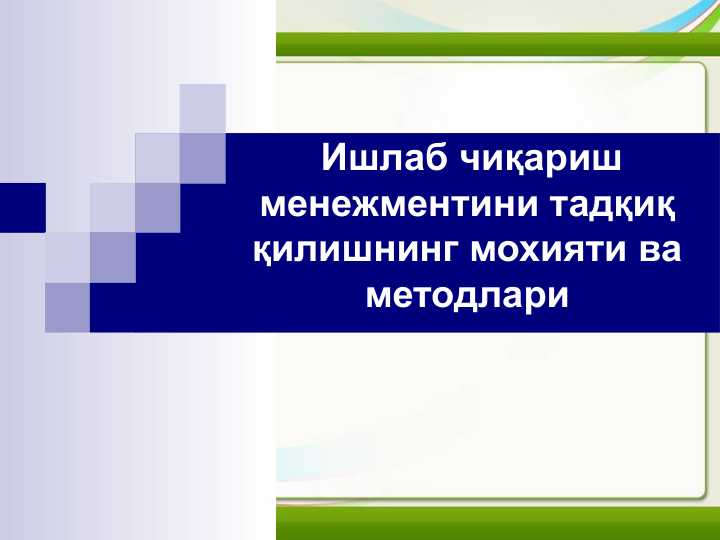 Ишлаб чиқариш менежментини тадқиқ қилишнинг мохияти ва методлари